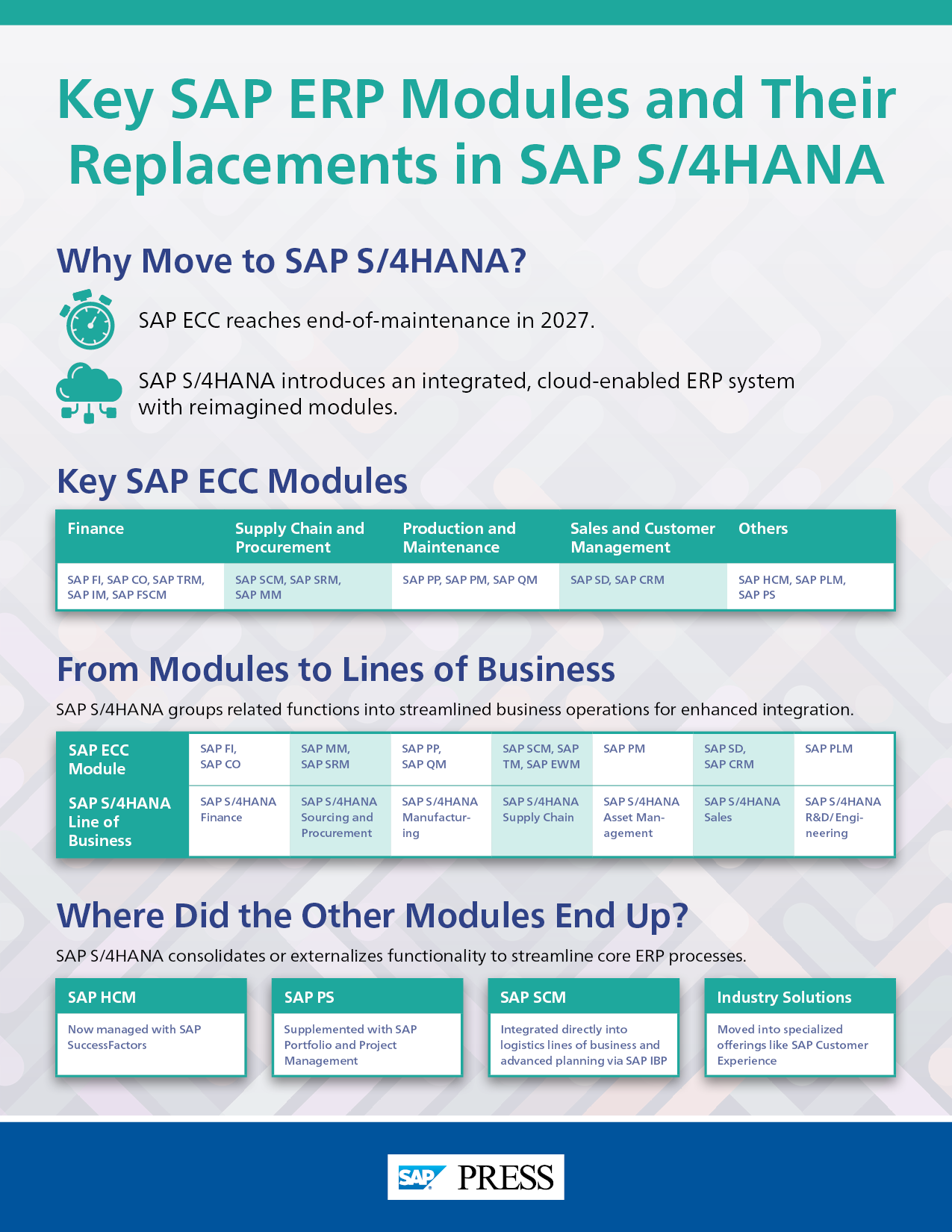 Key SAP ERP Modules and Their Replacements in SAP S/4HANA

Why Move to SAP S/4HANA?

SAP ECC reaches end-of-maintenance in 2027.

SAP S/4HANA introduces an integrated, cloud-enabled ERP system with reimagined modules.

Key SAP ECC Modules

| Finance | Supply Chain and Procurement | Production and Maintenance | Sales and Customer Management | Others |
|---|---|---|---|---|
| SAP FI, SAP CO, SAP TRM, SAP IM, SAP FSCM | SAP SCM, SAP SRM, SAP MM | SAP PP, SAP PM, SAP QM | SAP SD, SAP CRM | SAP HCM, SAP PLM, SAP PS |

From Modules to Lines of Business

SAP S/4HANA groups related functions into streamlined business operations for enhanced integration.

| SAP ECC Module | SAP FI, SAP CO | SAP MM, SAP SRM | SAP PP, SAP QM | SAP SCM, SAP TM, SAP EWM | SAP PM | SAP SD, SAP CRM | SAP PLM |
|---|---|---|---|---|---|---|---|
| SAP S/4HANA Line of Business | SAP S/4HANA Finance | SAP S/4HANA Sourcing and Procurement | SAP S/4HANA Manufacturing | SAP S/4HANA Supply Chain | SAP S/4HANA Asset Management | SAP S/4HANA Sales | SAP S/4HANA R&D/Engineering |

Where Did the Other Modules End Up?

SAP S/4HANA consolidates or externalizes functionality to streamline core ERP processes.

SAP HCM
Now managed with SAP SuccessFactors

SAP PS
Supplemented with SAP Portfolio and Project Management

SAP SCM
Integrated directly into logistics lines of business and advanced planning via SAP IBP

Industry Solutions
Moved into specialized offerings like SAP Customer Experience

SAP PRESS